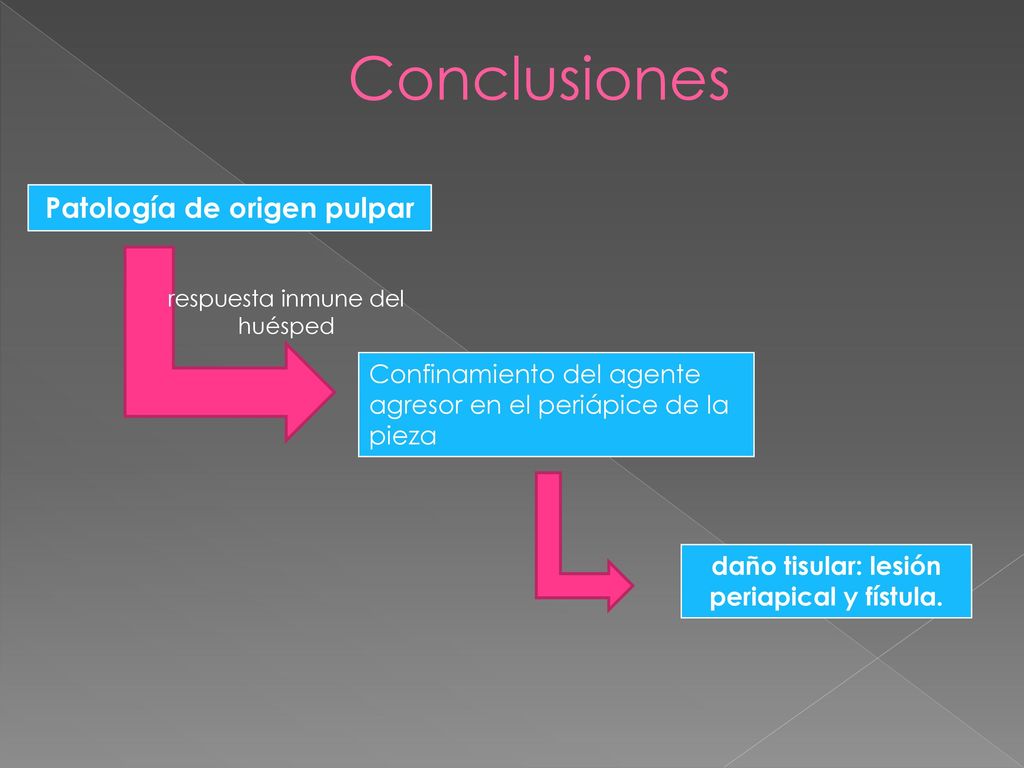 Conclusiones

Patología de origen pulpar

respuesta inmune del huésped

Confinamiento del agente agresor en el periápice de la pieza

daño tisular: lesión periapical y fístula.